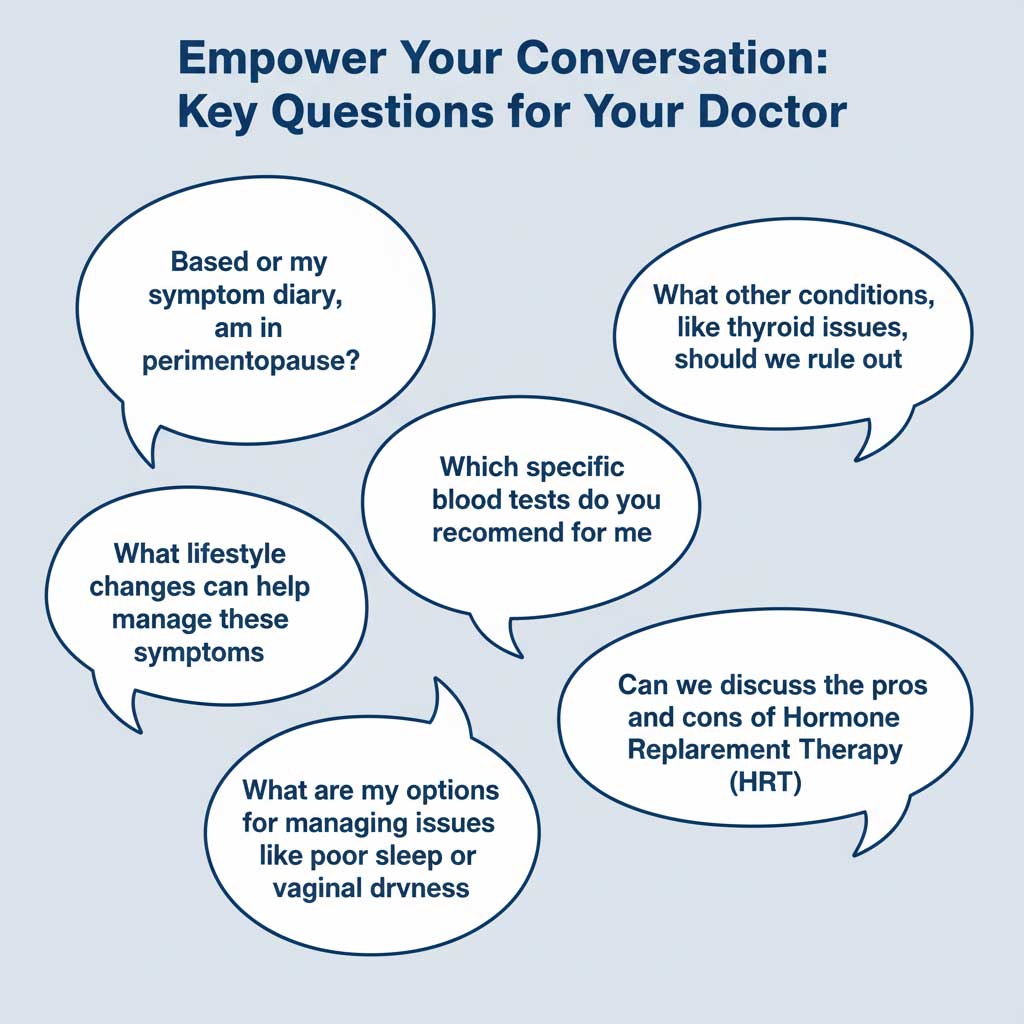 Empower Your Conversation: Key Questions for Your Doctor

Based or my symptom diary, am in perimentopause?

What other conditions, like thyroid issues, should we rule out

Which specific blood tests do you recomend for me

What lifestyle changes can help manage these symptoms

Can we discuss the pros and cons of Hormone Replarement Therapy (HRT)

What are my options for managing issues like poor sleep or vaginal drvness